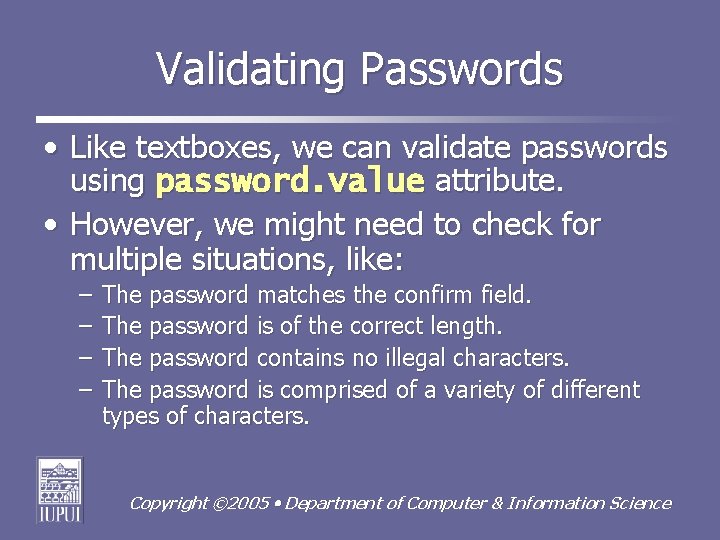 Validating Passwords

• Like textboxes, we can validate passwords using password.value attribute.

• However, we might need to check for multiple situations, like:

– The password matches the confirm field.

– The password is of the correct length.

– The password contains no illegal characters.

– The password is comprised of a variety of different types of characters.

IUPUI

Copyright ©2005 • Department of Computer & Information Science